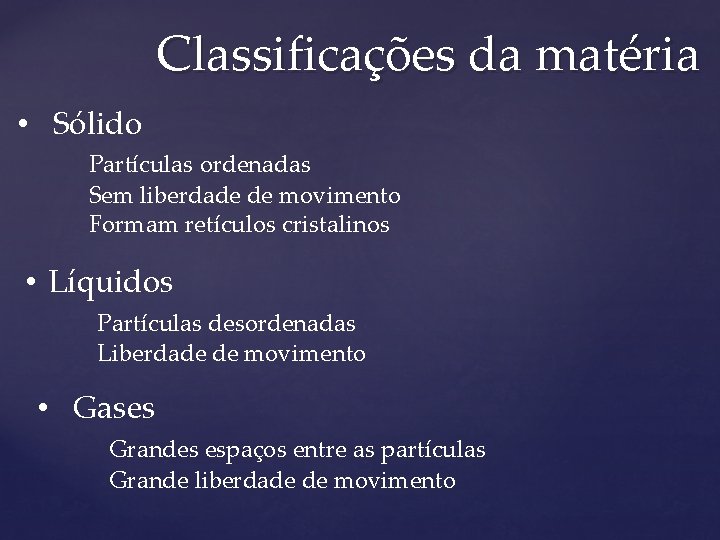 Classificações da matéria

• Sólido

Partículas ordenadas
Sem liberdade de movimento
Formam retículos cristalinos

• Líquidos

Partículas desordenadas
Liberdade de movimento

• Gases

Grandes espaços entre as partículas
Grande liberdade de movimento